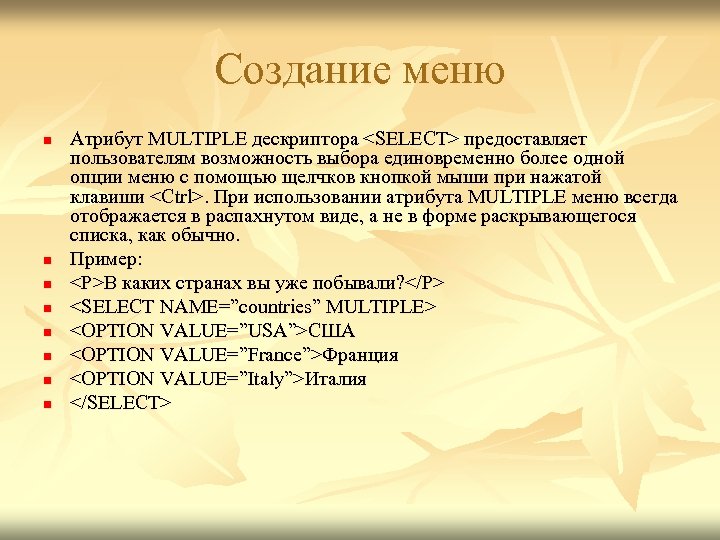 Создание меню

Атрибут MULTIPLE дескриптора <SELECT> предоставляет пользователям возможность выбора единовременно более одной опции меню с помощью щелчков кнопкой мыши при нажатой клавиши <Ctrl>. При использовании атрибута MULTIPLE меню всегда отображается в распахнутом виде, а не в форме раскрывающегося списка, как обычно.

Пример:

<P>В каких странах вы уже побывали?</P>

<SELECT NAME=”countries” MULTIPLE>

<OPTION VALUE=”USA”>США

<OPTION VALUE=”France”>Франция

<OPTION VALUE=”Italy”>Италия

</SELECT>